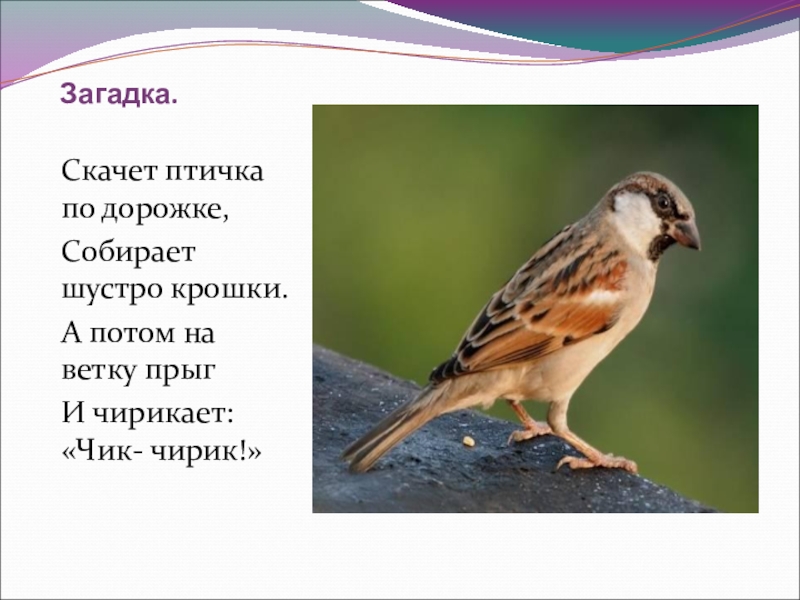 Загадка.

Скачет птичка по дорожке,

Собирает шустро крошки.

А потом на ветку прыг

И чирикает: «Чик- чирик!»